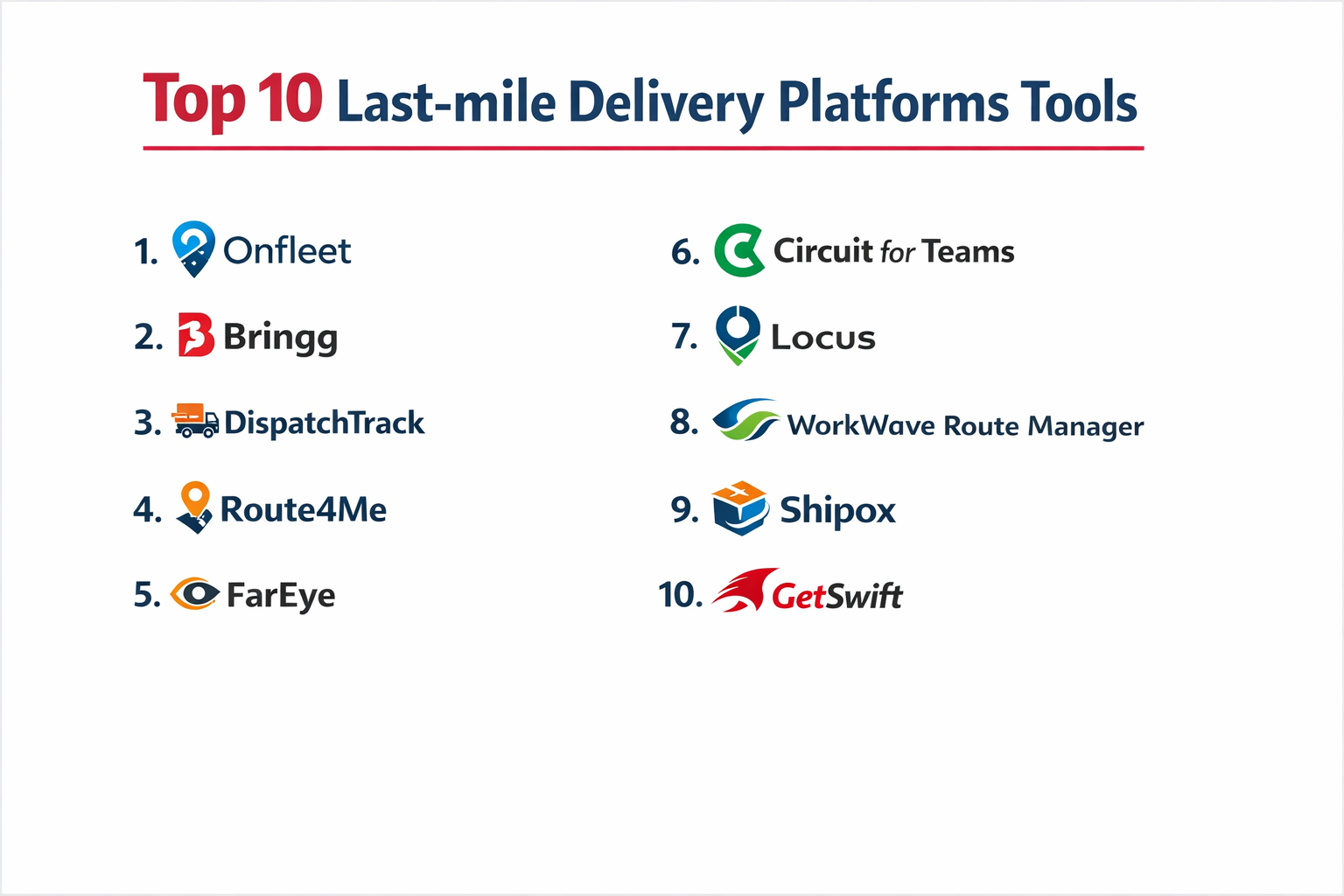 Top 10 Last-mile Delivery Platforms Tools

1. Onfleet
2. Bringg
3. DispatchTrack
4. Route4Me
5. FarEye

6. Circuit for Teams
7. Locus
8. WorkWave Route Manager
9. Shipox
10. GetSwift